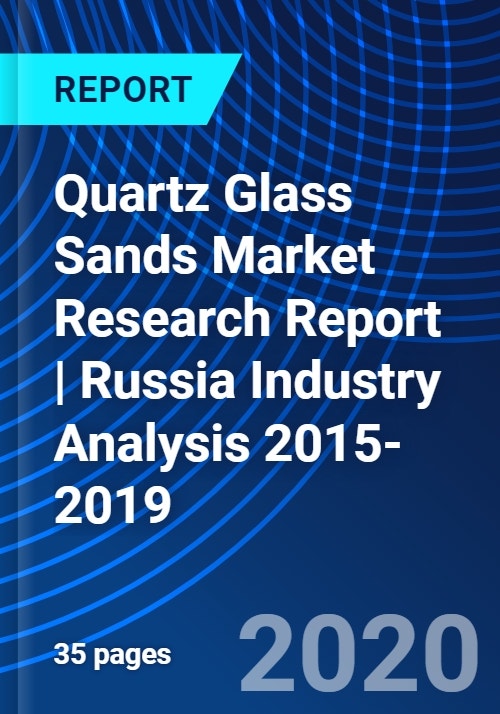 REPORT

Quartz Glass Sands Market Research Report | Russia Industry Analysis 2015-2019

35 pages

2020